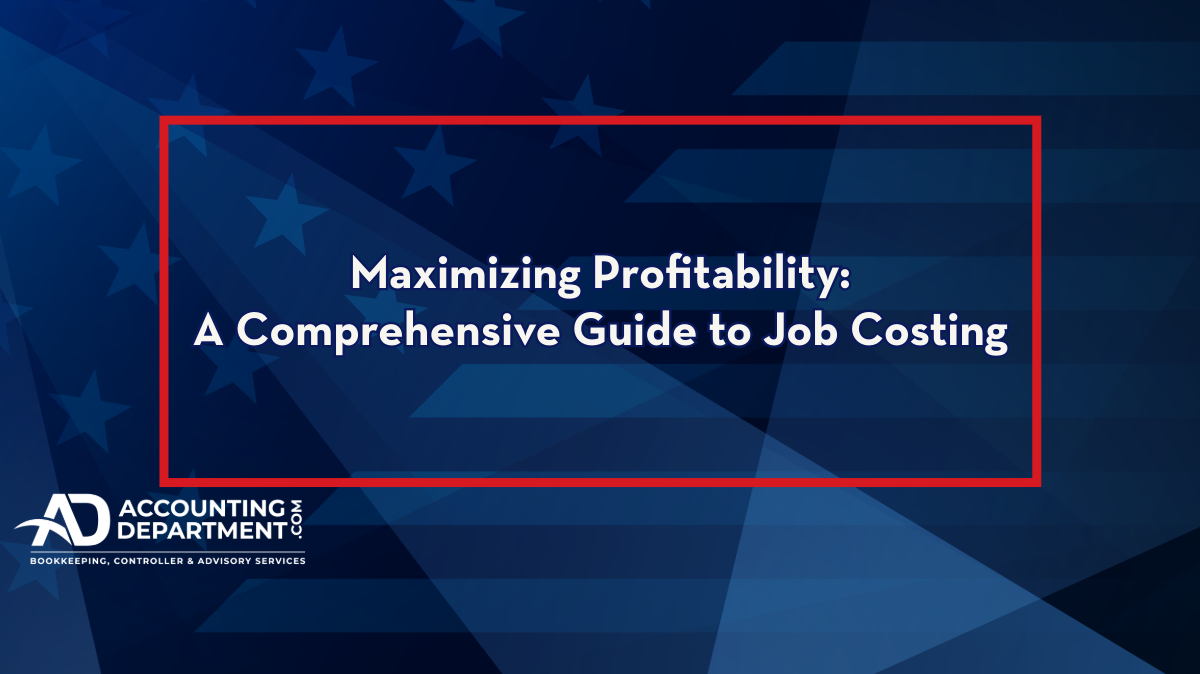 Maximizing Profitability:
A Comprehensive Guide to Job Costing

AD ACCOUNTING DEPARTMENT .COM
BOOKKEEPING, CONTROLLER & ADVISORY SERVICES